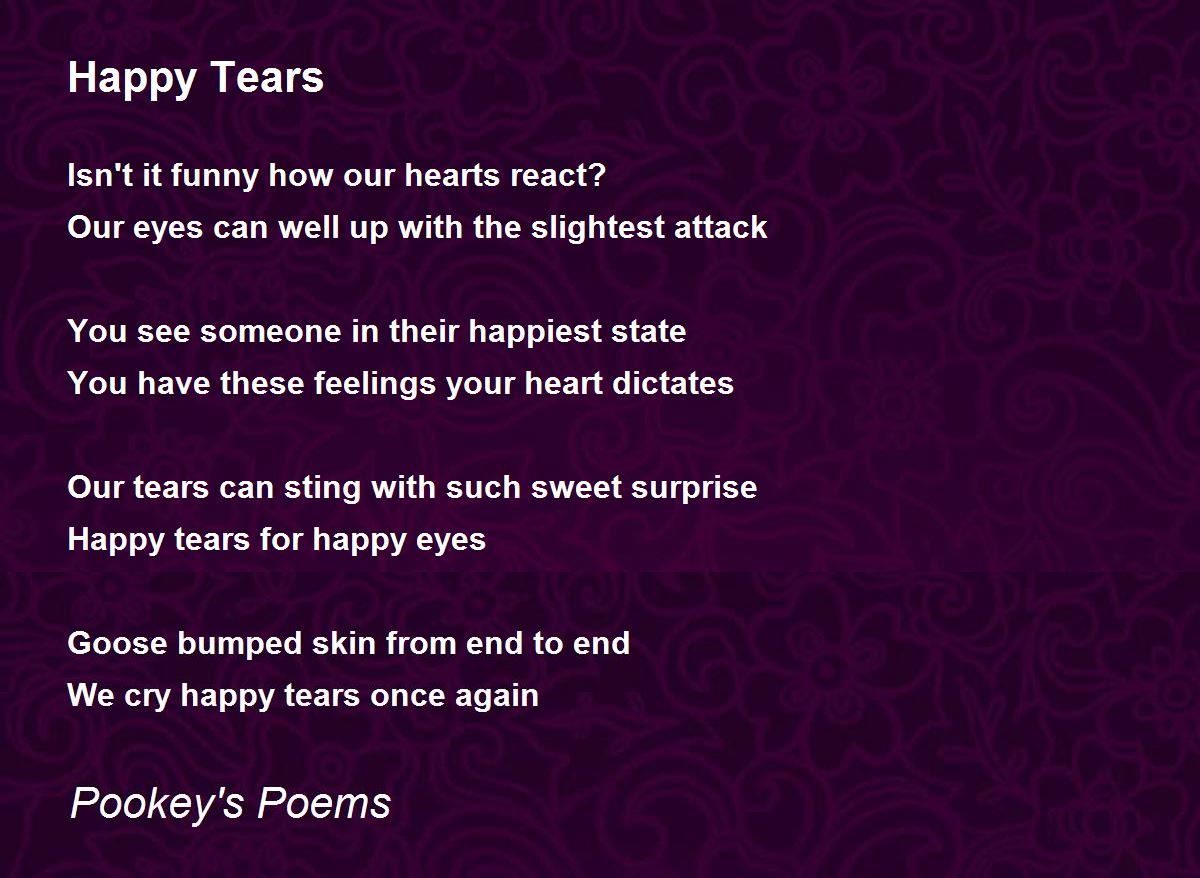 Happy Tears

Isn't it funny how our hearts react?
Our eyes can well up with the slightest attack

You see someone in their happiest state
You have these feelings your heart dictates

Our tears can sting with such sweet surprise
Happy tears for happy eyes

Goose bumped skin from end to end
We cry happy tears once again

Pookey's Poems